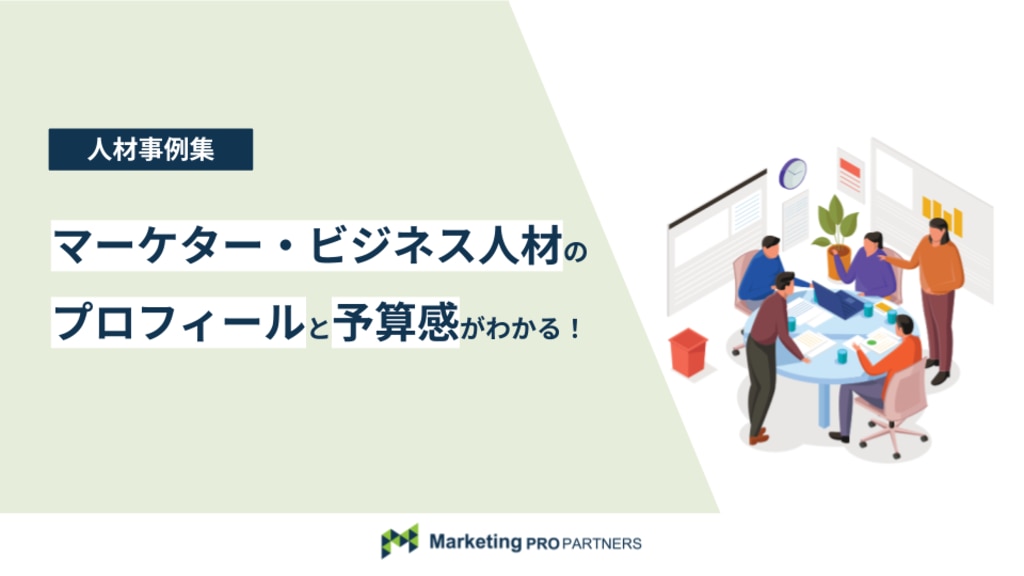 人材事例集

マーケター・ビジネス人材の
プロフィールと予算感がわかる！

Marketing PRO PARTNERS